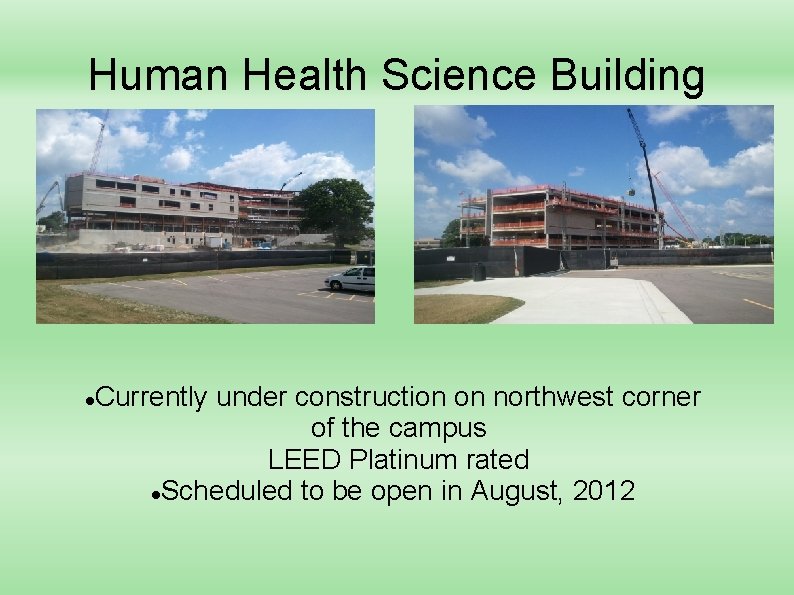 Human Health Science Building

• Currently under construction on northwest corner of the campus
LEED Platinum rated
• Scheduled to be open in August, 2012